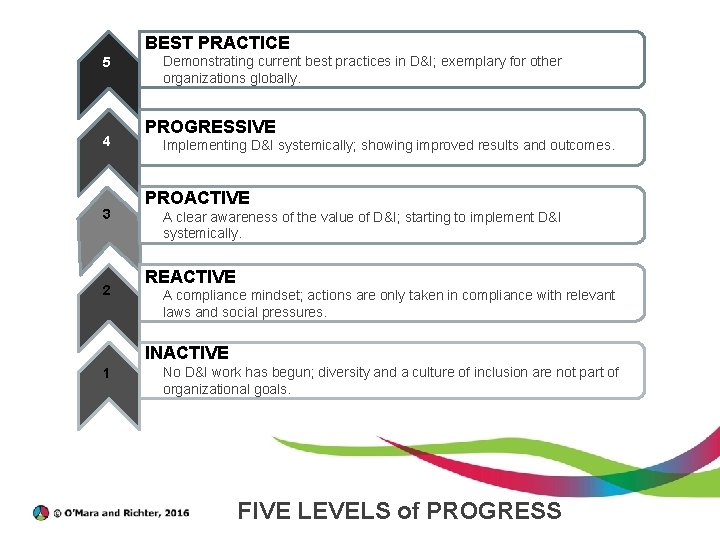 5

BEST PRACTICE

Demonstrating current best practices in D&I; exemplary for other organizations globally.

4

PROGRESSIVE

Implementing D&I systemically; showing improved results and outcomes.

3

PROACTIVE

A clear awareness of the value of D&I; starting to implement D&I systemically.

2

REACTIVE

A compliance mindset; actions are only taken in compliance with relevant laws and social pressures.

1

INACTIVE

No D&I work has begun; diversity and a culture of inclusion are not part of organizational goals.

© O'Mara and Richter, 2016

FIVE LEVELS of PROGRESS